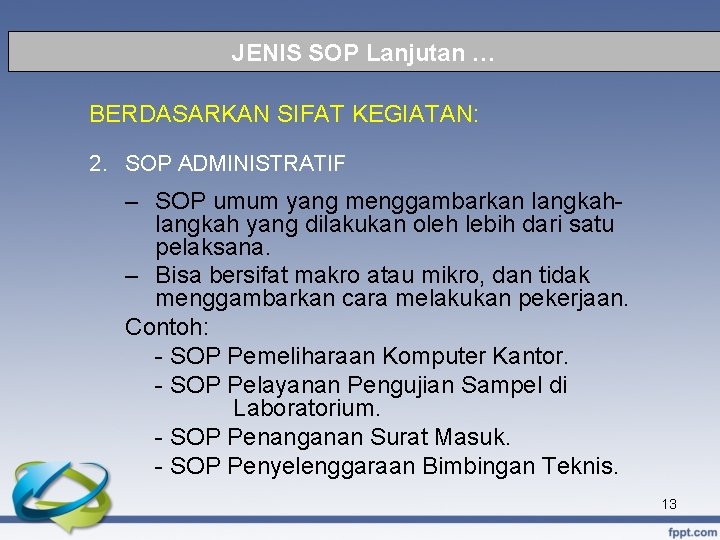 JENIS SOP Lanjutan …

BERDASARKAN SIFAT KEGIATAN:

2. SOP ADMINISTRATIF

– SOP umum yang menggambarkan langkah-langkah yang dilakukan oleh lebih dari satu pelaksana.
– Bisa bersifat makro atau mikro, dan tidak menggambarkan cara melakukan pekerjaan.

Contoh:
- SOP Pemeliharaan Komputer Kantor.
- SOP Pelayanan Pengujian Sampel di Laboratorium.
- SOP Penanganan Surat Masuk.
- SOP Penyelenggaraan Bimbingan Teknis.

13

fppt.com